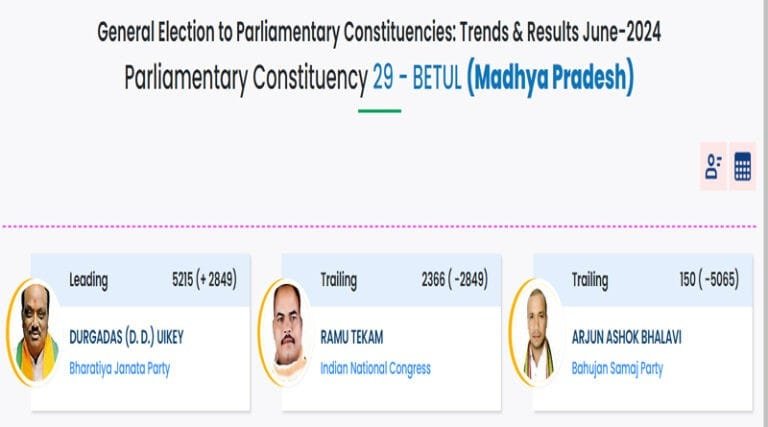 General Election to Parliamentary Constituencies: Trends & Results June-2024

Parliamentary Constituency 29 - BETUL (Madhya Pradesh)

Leading 5215 (+ 2849)

DURGADAS (D. D.) UIKEY

Bharatiya Janata Party

Trailing 2366 ( -2849)

RAMU TEKAM

Indian National Congress

Trailing 150 ( -5065)

ARJUN ASHOK BHALAVI

Bahujan Samaj Party